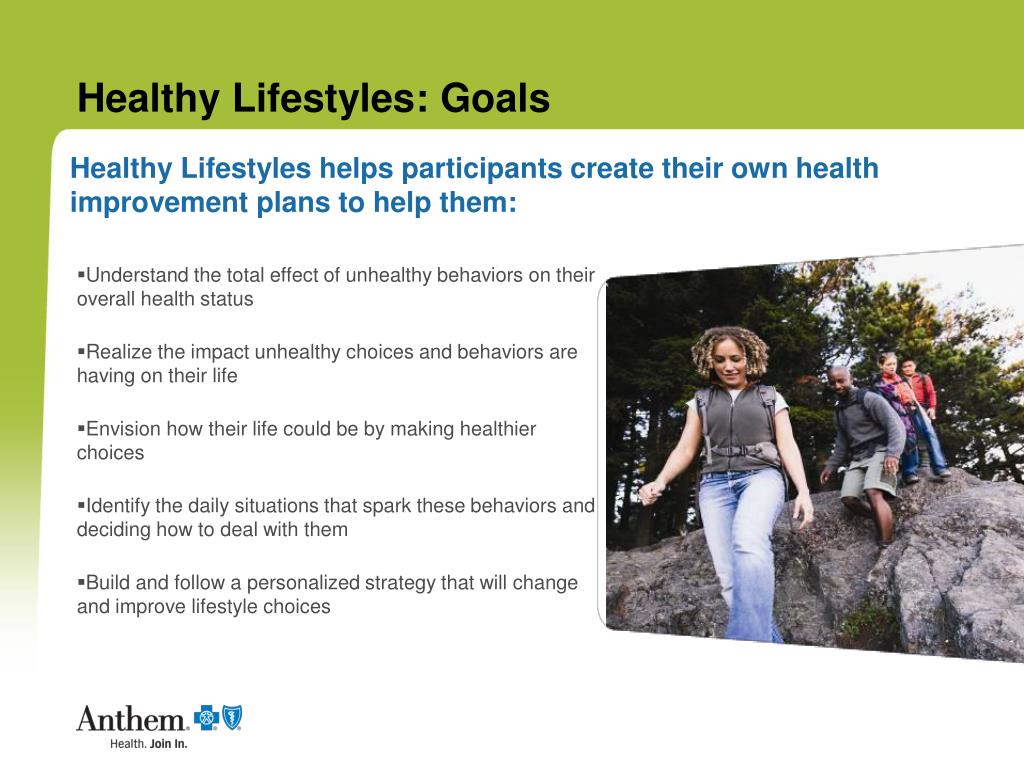 Healthy Lifestyles: Goals

Healthy Lifestyles helps participants create their own health improvement plans to help them:

▪Understand the total effect of unhealthy behaviors on their overall health status

▪Realize the impact unhealthy choices and behaviors are having on their life

▪Envision how their life could be by making healthier choices

▪Identify the daily situations that spark these behaviors and deciding how to deal with them

▪Build and follow a personalized strategy that will change and improve lifestyle choices

Anthem.

Health. Join In.